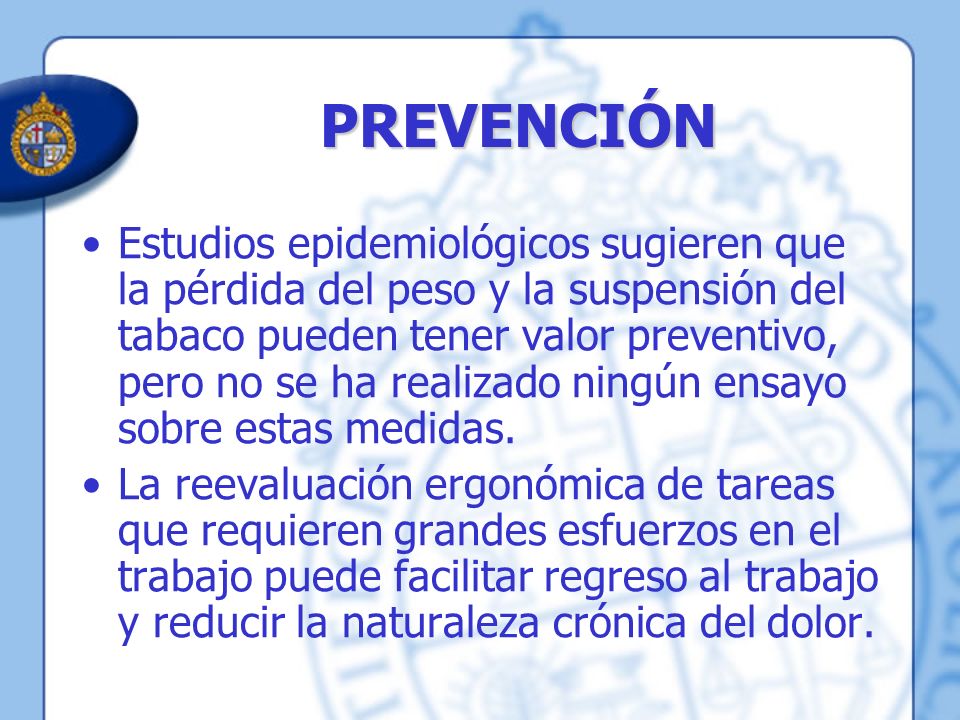 PREVENCIÓN

• Estudios epidemiológicos sugieren que la pérdida del peso y la suspensión del tabaco pueden tener valor preventivo, pero no se ha realizado ningún ensayo sobre estas medidas.

• La reevaluación ergonómica de tareas que requieren grandes esfuerzos en el trabajo puede facilitar regreso al trabajo y reducir la naturaleza crónica del dolor.